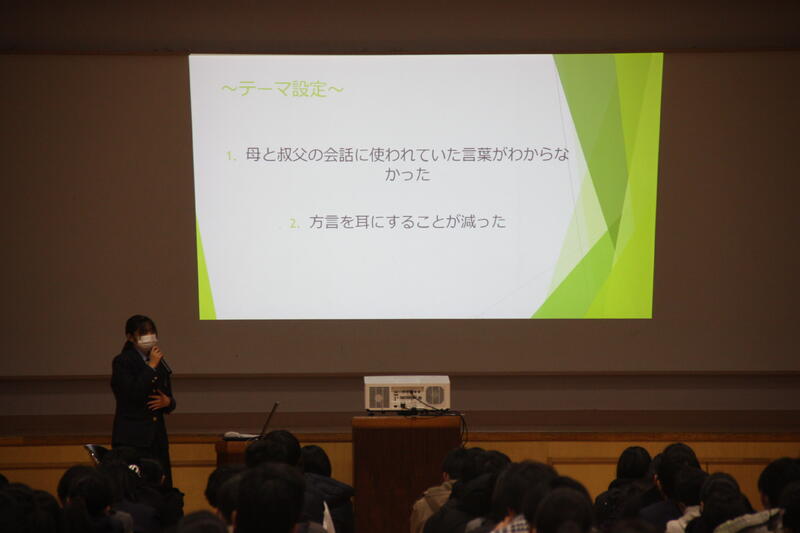 ~テーマ設定~

1. 母と叔父の会話に使われていた言葉がわからなかった

2. 方言を耳にすることが減った